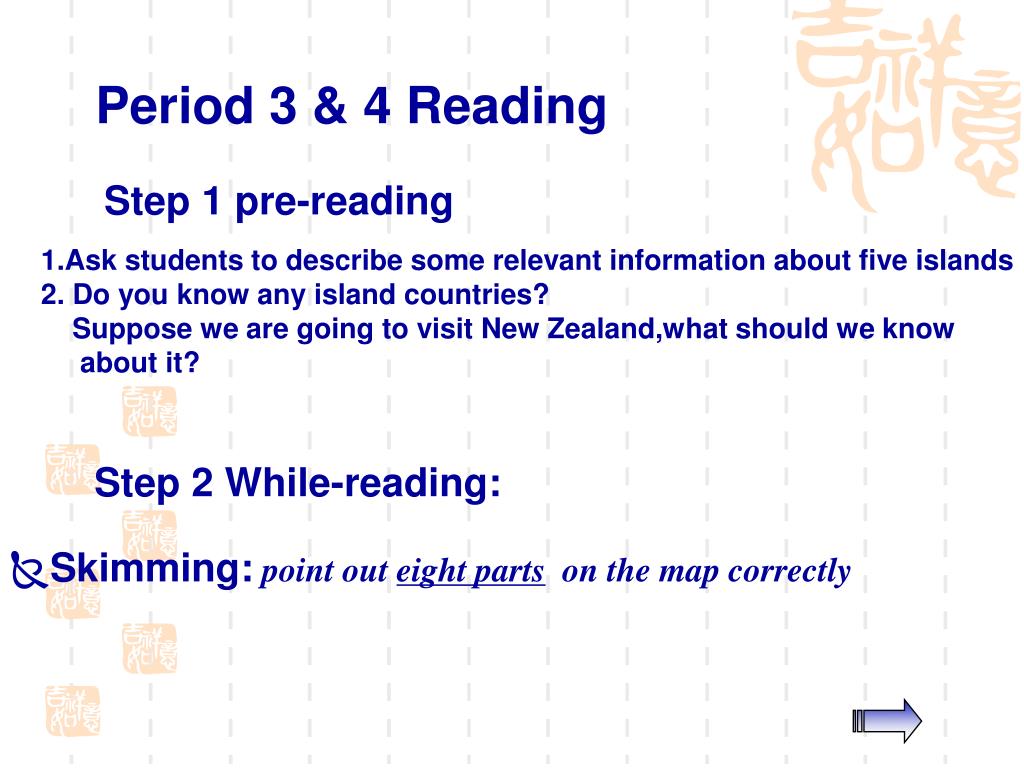 Period 3 & 4 Reading

Step 1 pre-reading

1.Ask students to describe some relevant information about five islands
2. Do you know any island countries?
Suppose we are going to visit New Zealand,what should we know about it?

Step 2 While-reading:

Skimming: point out eight parts on the map correctly